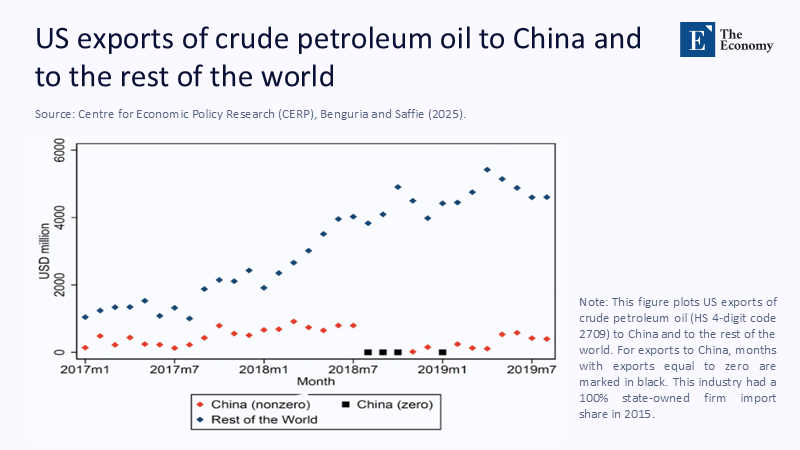 US exports of crude petroleum oil to China and to the rest of the world

E The Economy

Source: Centre for Economic Policy Research (CERP), Benguria and Saffie (2025).

USD million

6000
4000
2000
0

2017m1 2017m7 2018m1 2018m7 2019m1 2019m7
Month

China (nonzero) China (zero)
Rest of the World

Note: This figure plots US exports of crude petroleum oil (HS 4-digit code 2709) to China and to the rest of the world. For exports to China, months with exports equal to zero are marked in black. This industry had a 100% state-owned firm import share in 2015.